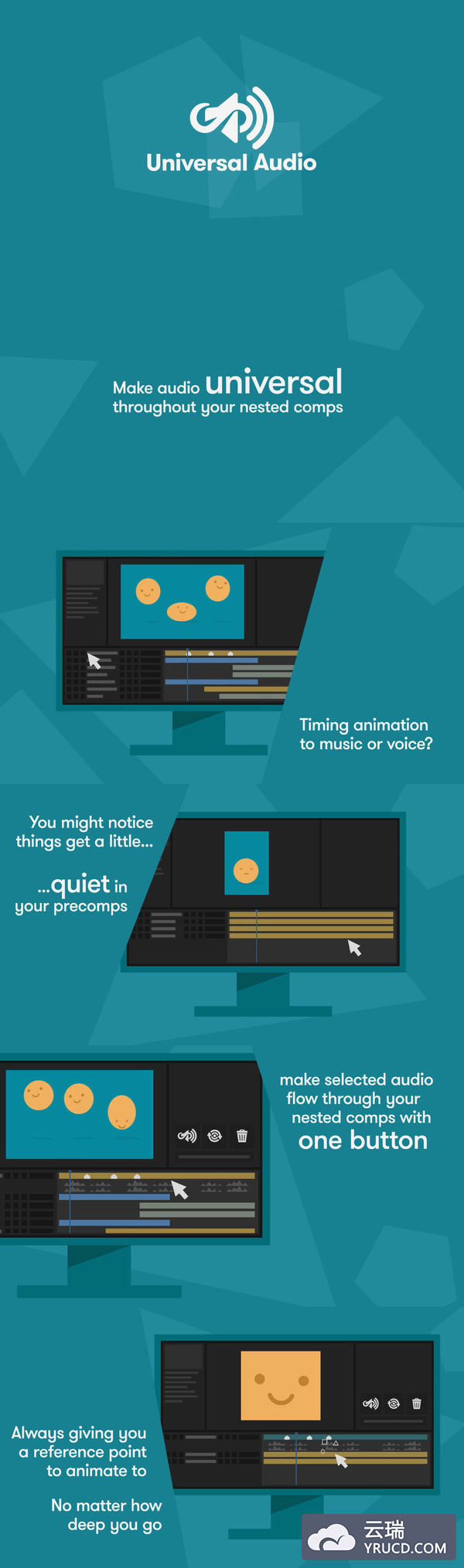 Universal Audio

Make audio universal throughout your nested comps

Timing animation to music or voice?

You might notice things get a little...

...quiet in your precomps

make selected audio flow through your nested comps with one button

Always giving you a reference point to animate to

No matter how deep you go

云瑞
YRUCD.COM